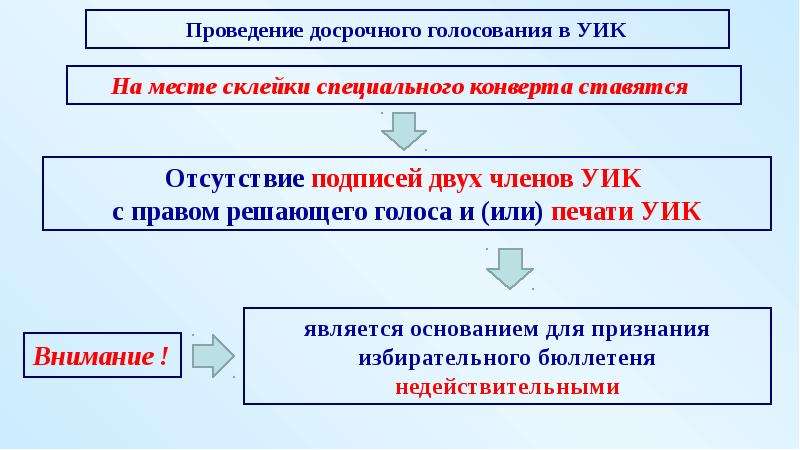 Проведение досрочного голосования в УИК

На месте склейки специального конверта ставятся

Отсутствие подписей двух членов УИК с правом решающего голоса и (или) печати УИК

Внимание !

является основанием для признания избирательного бюллетеня недействительными